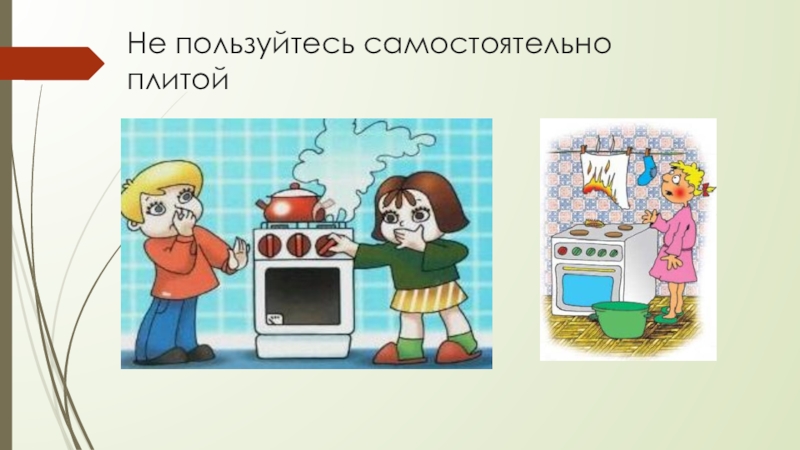 Не пользуйтесь самостоятельно плитой